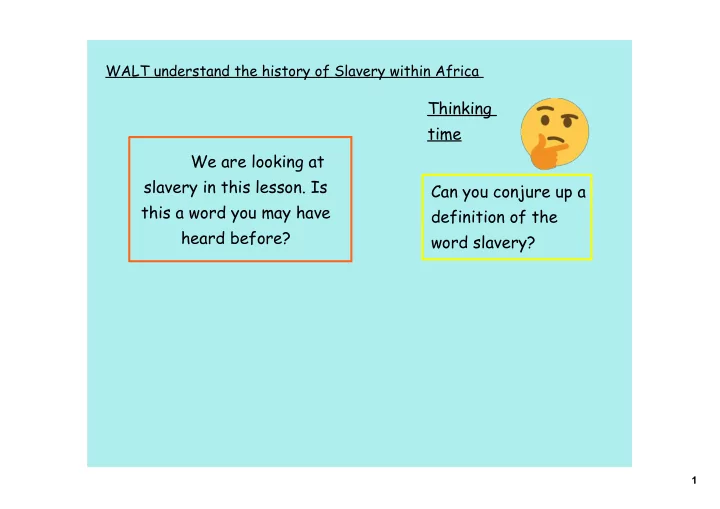 WALT understand the history of Slavery within Africa

Thinking time

We are looking at slavery in this lesson. Is this a word you may have heard before?

Can you conjure up a definition of the word slavery?

1